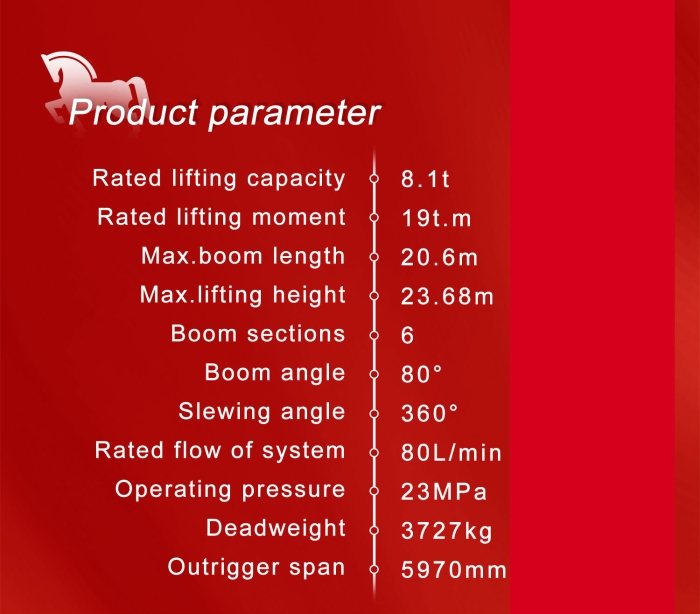 Product parameter

| Rated lifting capacity | 8.1t |
|---|---|
| Rated lifting moment | 19t.m |
| Max.boom length | 20.6m |
| Max.lifting height | 23.68m |
| Boom sections | 6 |
| Boom angle | 80° |
| Slewing angle | 360° |
| Rated flow of system | 80L/min |
| Operating pressure | 23MPa |
| Deadweight | 3727kg |
| Outrigger span | 5970mm |